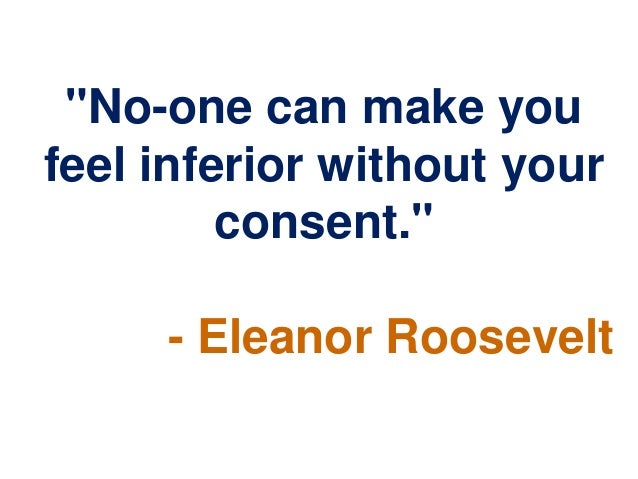 "No-one can make you feel inferior without your consent."

- Eleanor Roosevelt